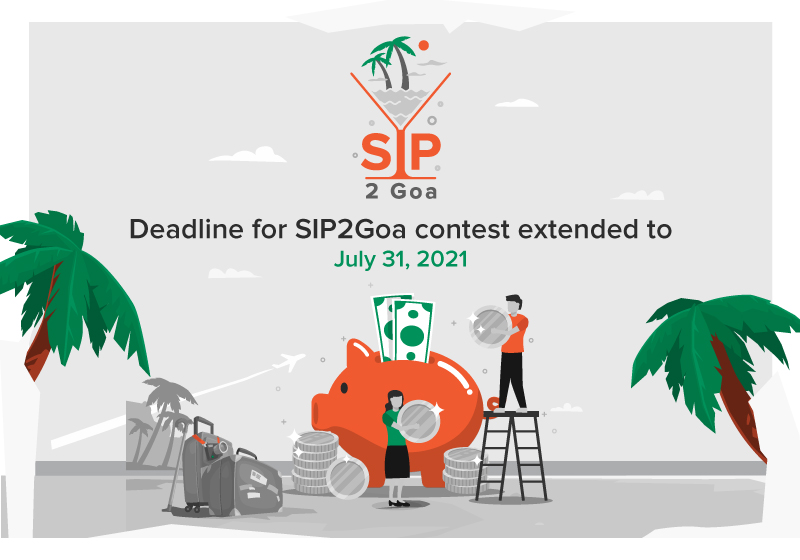 SIP
2 Goa

Deadline for SIP2Goa contest extended to
July 31, 2021